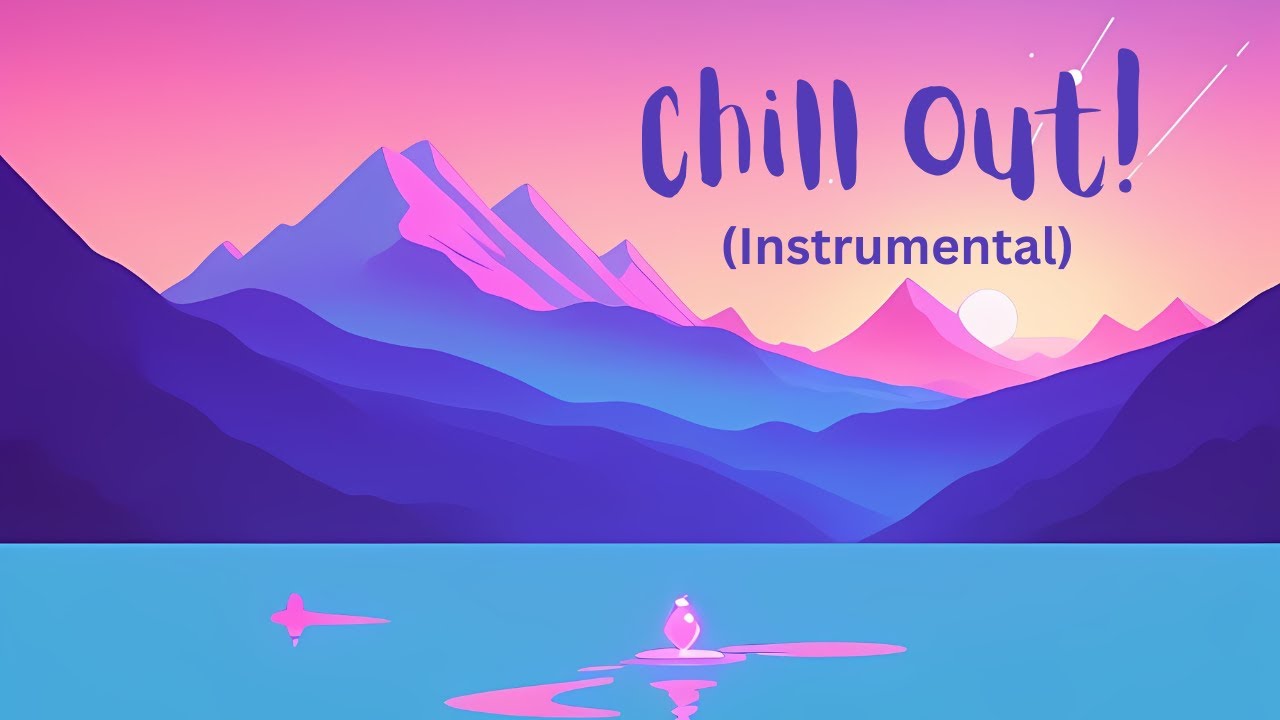 Chill Out!
(Instrumental)